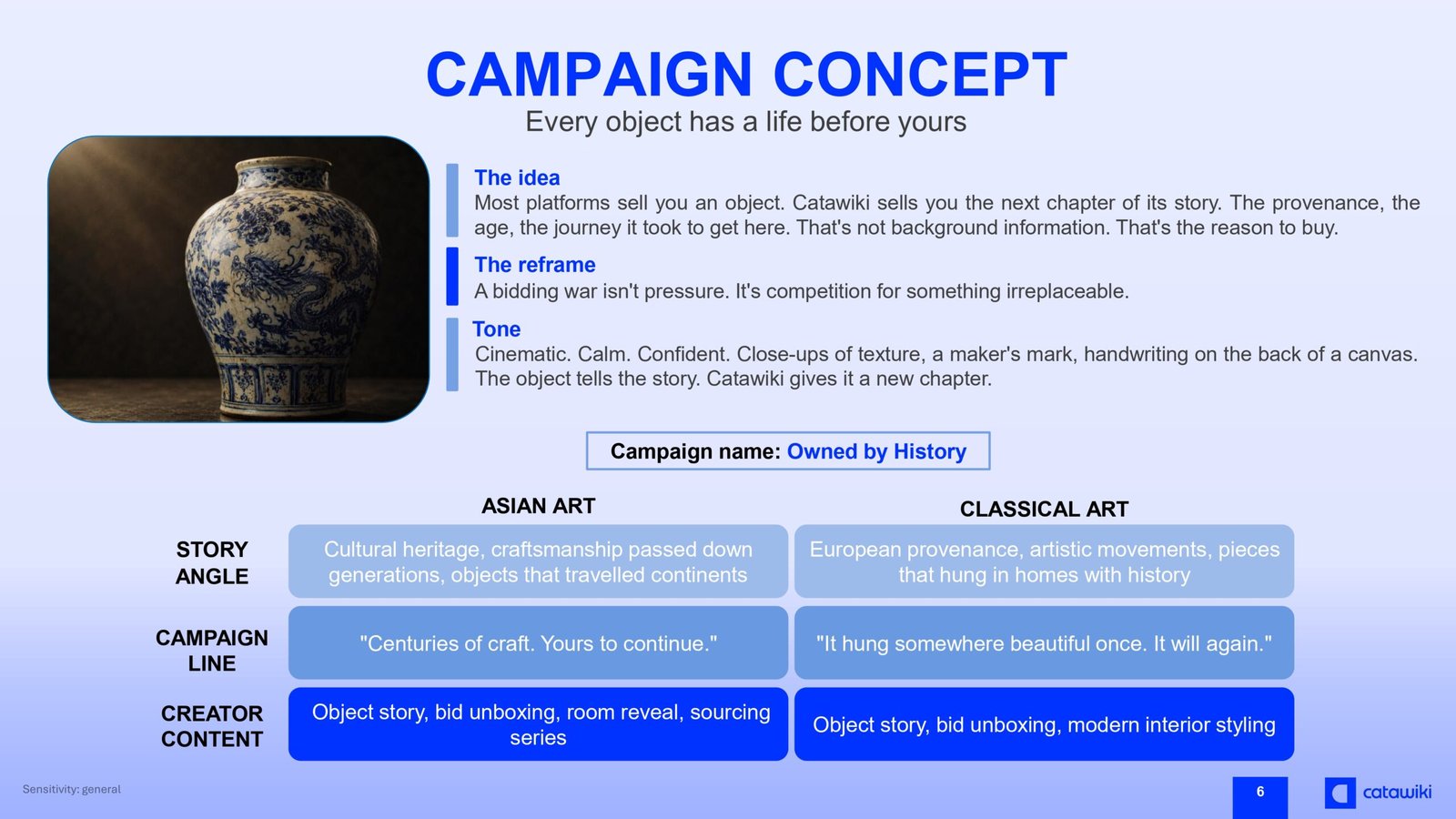 CAMPAIGN CONCEPT

Every object has a life before yours

The idea

Most platforms sell you an object. Catawiki sells you the next chapter of its story. The provenance, the age, the journey it took to get here. That's not background information. That's the reason to buy.

The reframe

A bidding war isn't pressure. It's competition for something irreplaceable.

Tone

Cinematic. Calm. Confident. Close-ups of texture, a maker's mark, handwriting on the back of a canvas. The object tells the story. Catawiki gives it a new chapter.

Campaign name: Owned by History

|  | ASIAN ART | CLASSICAL ART |
|---|---|---|
| STORY ANGLE | Cultural heritage, craftsmanship passed down generations, objects that travelled continents | European provenance, artistic movements, pieces that hung in homes with history |
| CAMPAIGN LINE | "Centuries of craft. Yours to continue." | "It hung somewhere beautiful once. It will again." |
| CREATOR CONTENT | Object story, bid unboxing, room reveal, sourcing series | Object story, bid unboxing, modern interior styling |

Sensitivity: general

6

catawiki